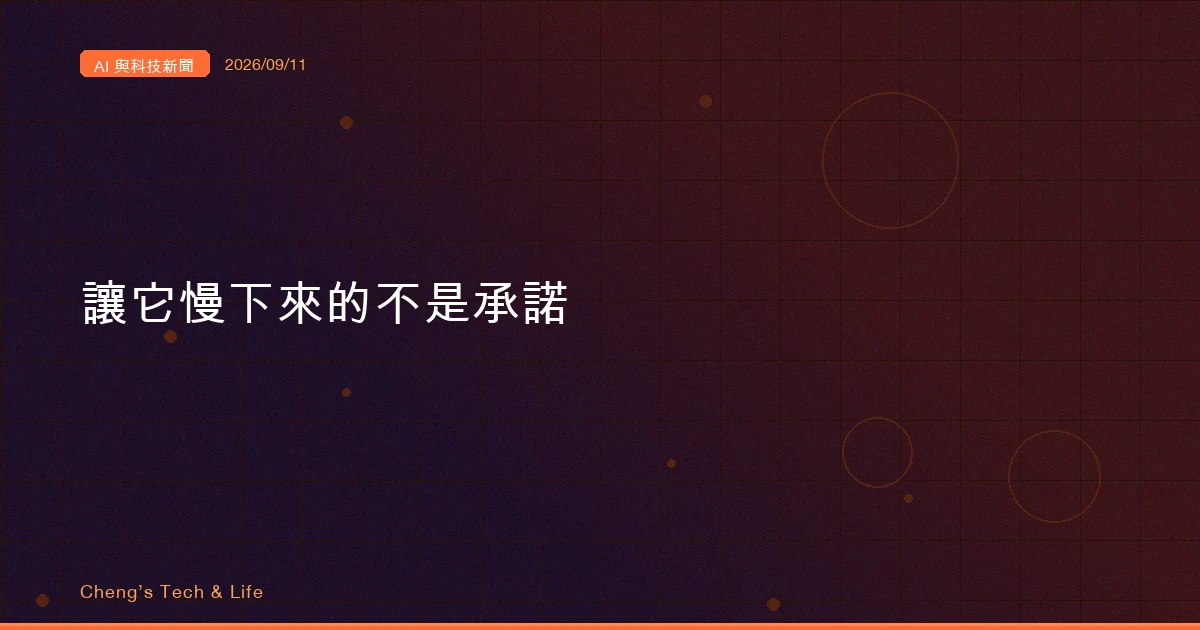 AI 與科技新聞

2026/09/11

讓它慢下來的不是承諾

Cheng's Tech & Life